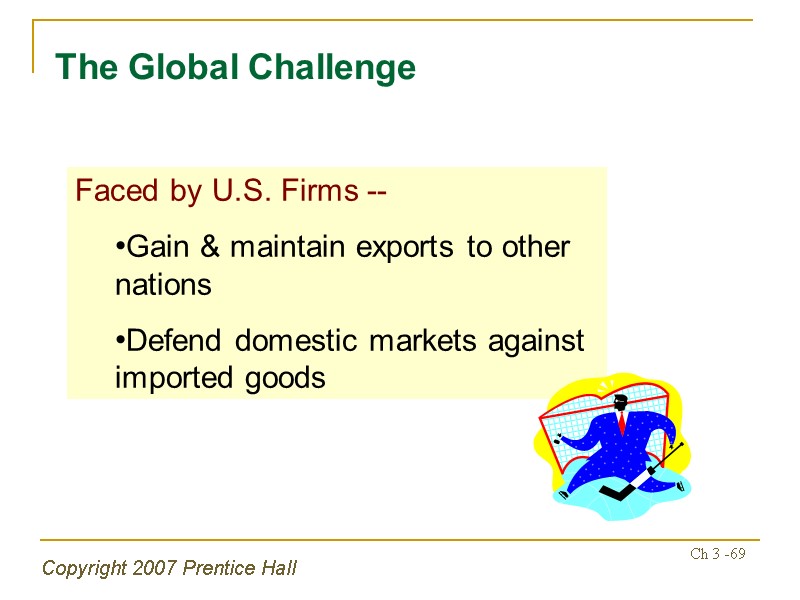 The Global Challenge

Faced by U.S. Firms --

•Gain & maintain exports to other nations

•Defend domestic markets against imported goods

Copyright 2007 Prentice Hall

Ch 3 -69